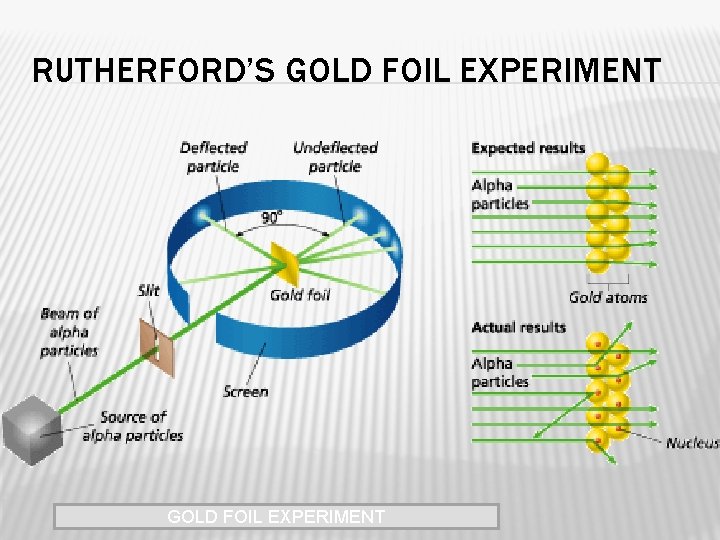 RUTHERFORD'S GOLD FOIL EXPERIMENT

Deflected particle

Undeflected particle

90°

Slit

Gold foil

Beam of alpha particles

Screen

Source of alpha particles

Expected results

Alpha particles

Gold atoms

Actual results

Alpha particles

Nucleus

GOLD FOIL EXPERIMENT